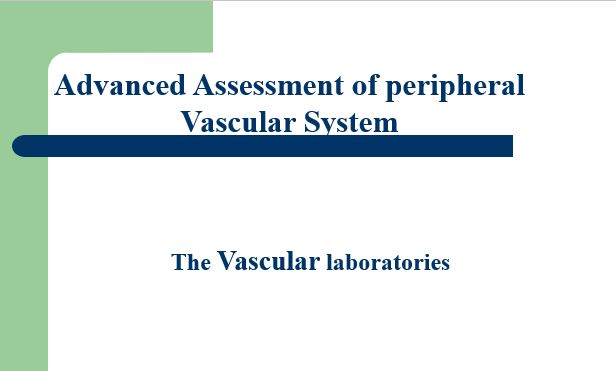 Advanced Assessment of peripheral Vascular System

The Vascular laboratories